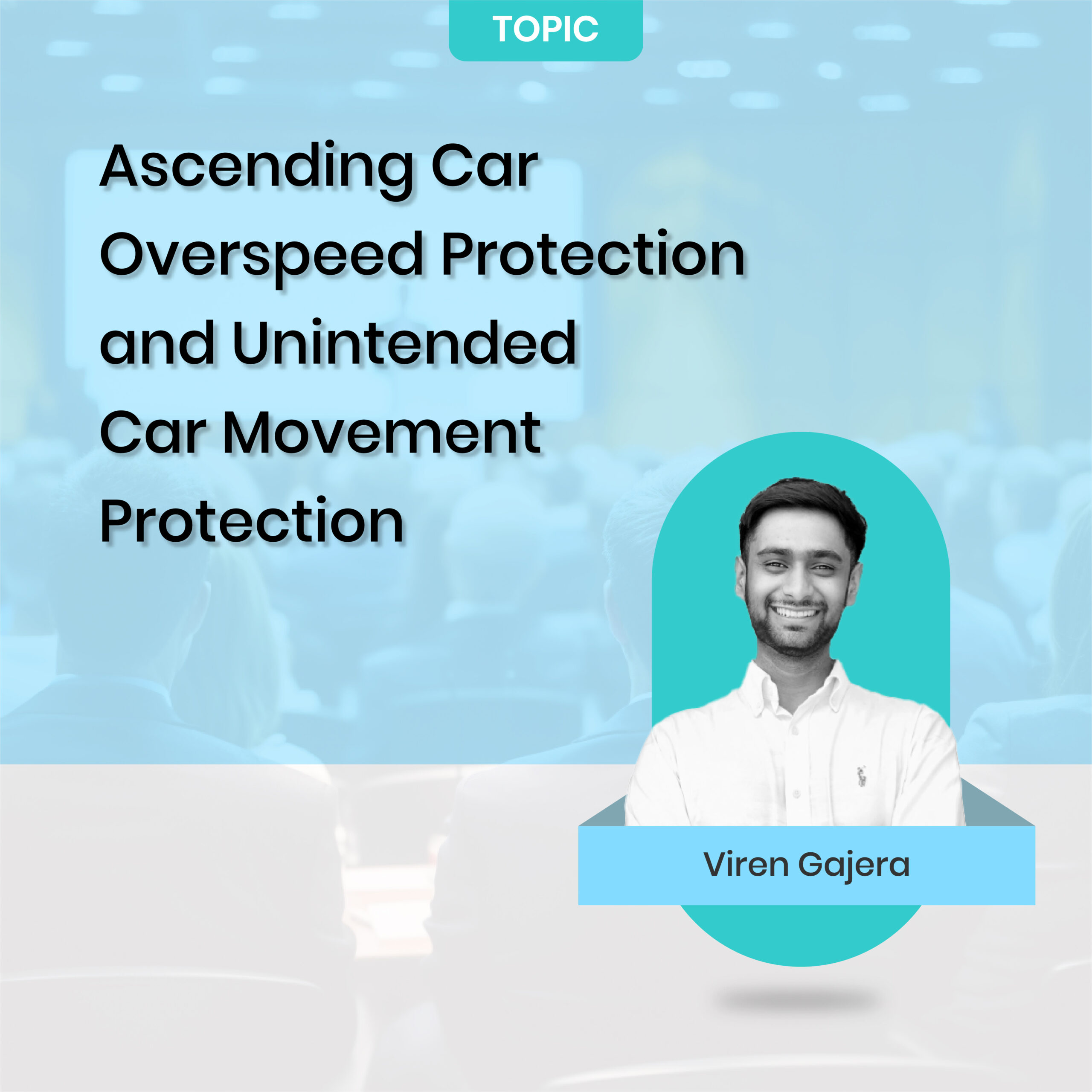 TOPIC

Ascending Car Overspeed Protection and Unintended Car Movement Protection

Viren Gajera